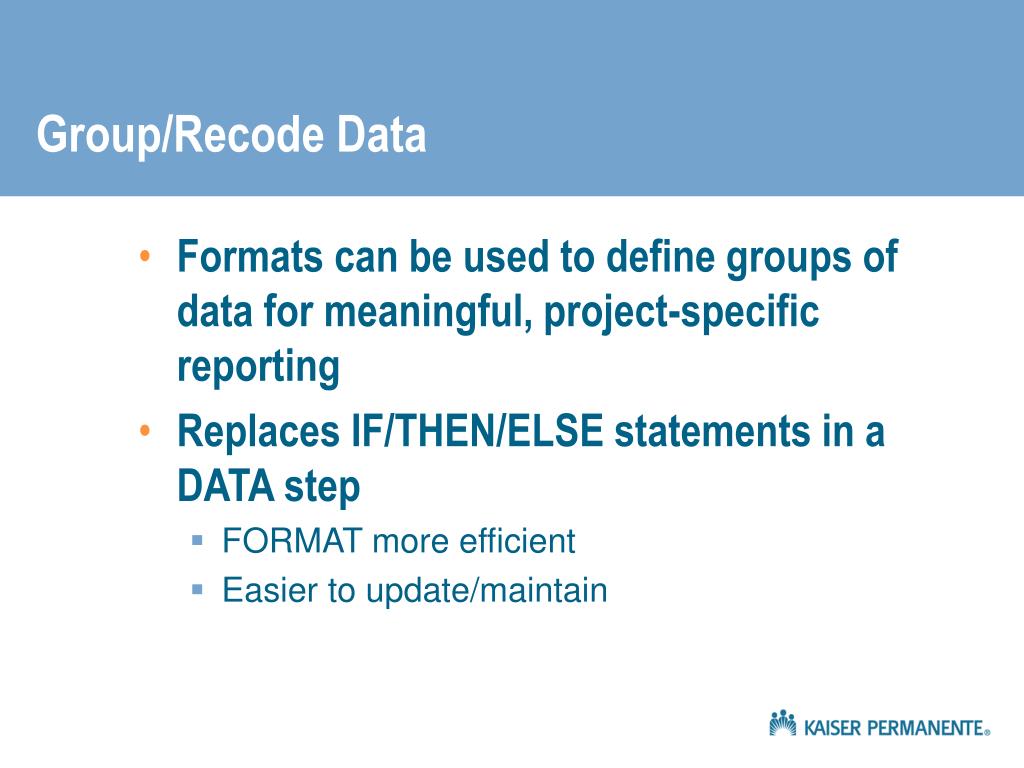 Group/Recode Data

• Formats can be used to define groups of data for meaningful, project-specific reporting

• Replaces IF/THEN/ELSE statements in a DATA step

▪ FORMAT more efficient

▪ Easier to update/maintain

KAISER PERMANENTE®